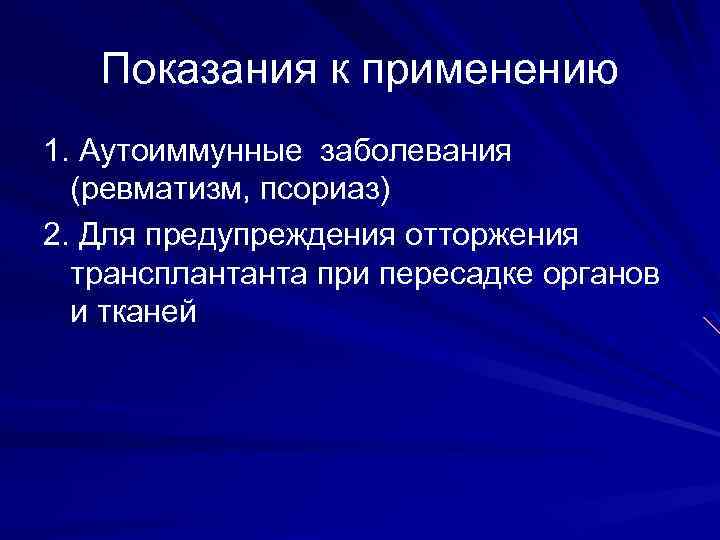 Показания к применению

1. Аутоиммунные заболевания (ревматизм, псориаз)

2. Для предупреждения отторжения трансплантанта при пересадке органов и тканей